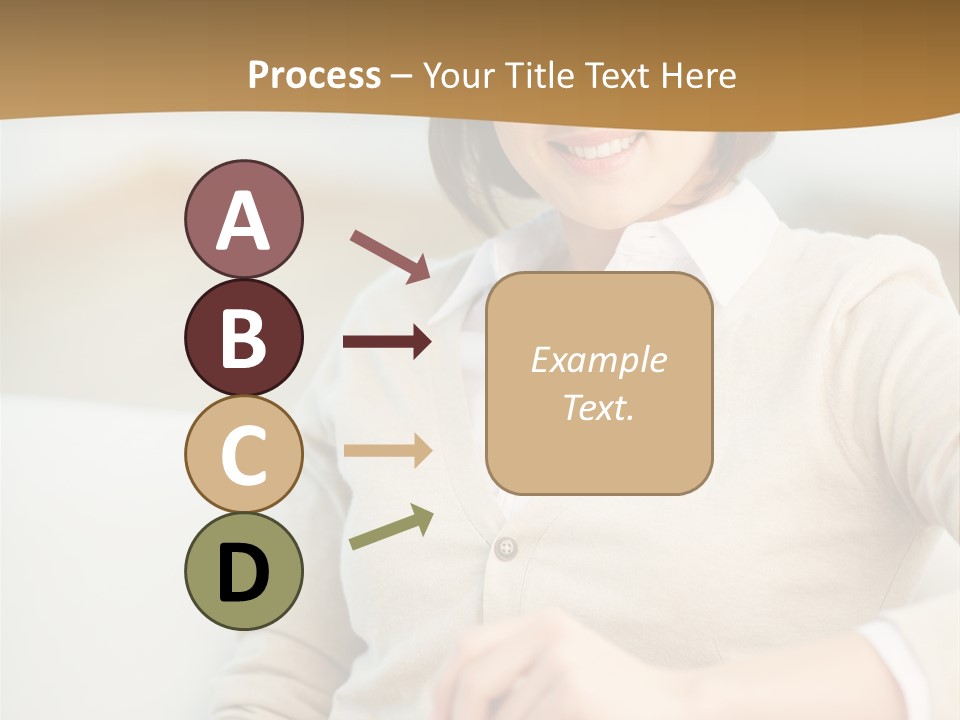 Process – Your Title Text Here

A

B

C

D

Example Text.